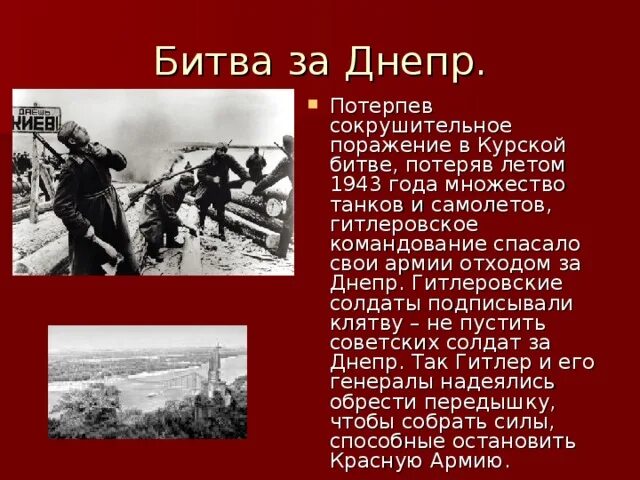 Битва за Днепр.

ДАЕШЬ КИЕВ!

Потерпев сокрушительное поражение в Курской битве, потеряв летом 1943 года множество танков и самолетов, гитлеровское командование спасало свои армии отходом за Днепр. Гитлеровские солдаты подписывали клятву – не пустить советских солдат за Днепр. Так Гитлер и его генералы надеялись обрести передышку, чтобы собрать силы, способные остановить Красную Армию.